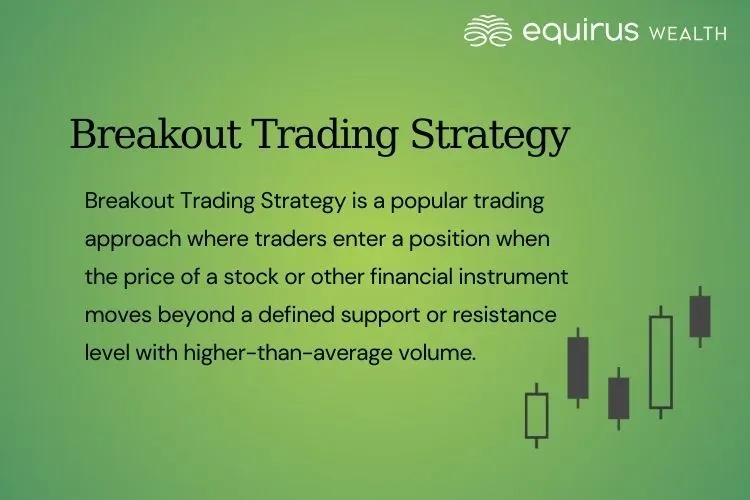 equirus WEALTH

Breakout Trading Strategy

Breakout Trading Strategy is a popular trading approach where traders enter a position when the price of a stock or other financial instrument moves beyond a defined support or resistance level with higher-than-average volume.